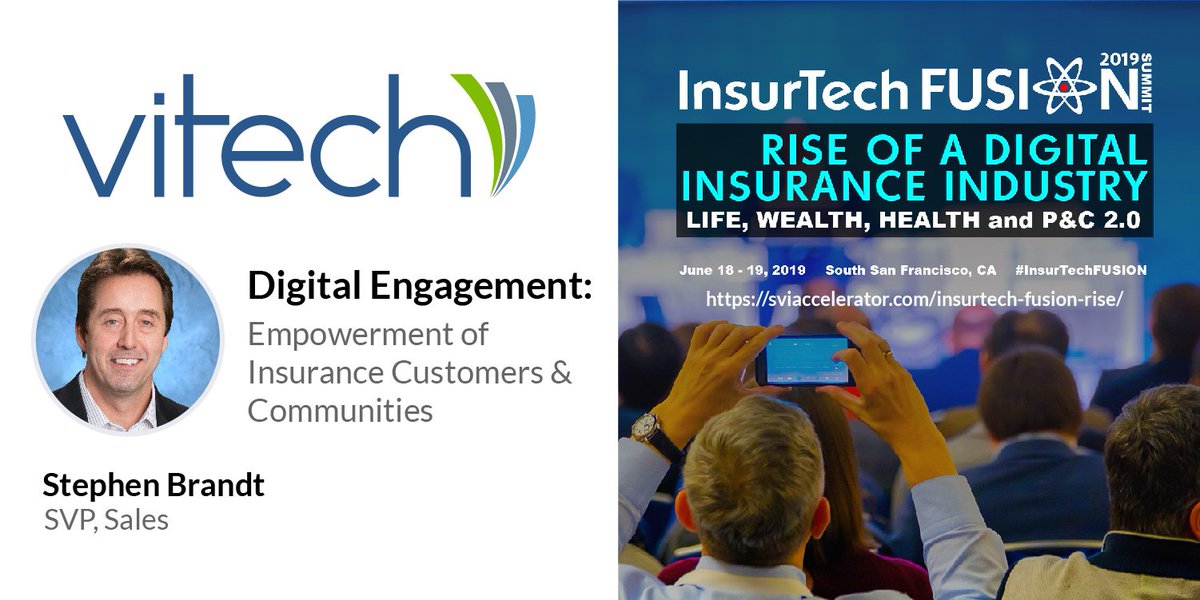 vitech

Digital Engagement:

Empowerment of Insurance Customers & Communities

Stephen Brandt
SVP, Sales

InsurTech FUSION 2019 SUMMIT

RISE OF A DIGITAL INSURANCE INDUSTRY

LIFE, WEALTH, HEALTH and P&C 2.0

June 18 - 19, 2019 South San Francisco, CA #InsurTechFUSION

https://sviaccelerator.com/insurtech-fusion-rise/